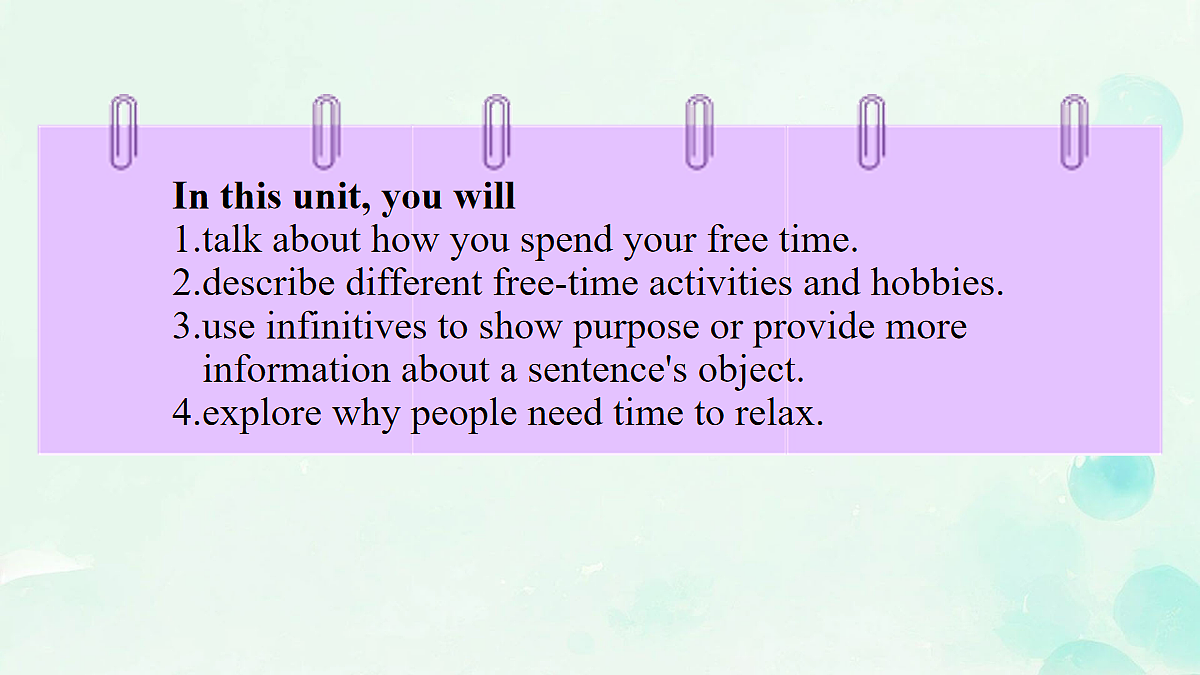 In this unit, you will
1.talk about how you spend your free time.
2.describe different free-time activities and hobbies.
3.use infinitives to show purpose or provide more information about a sentence's object.
4.explore why people need time to relax.